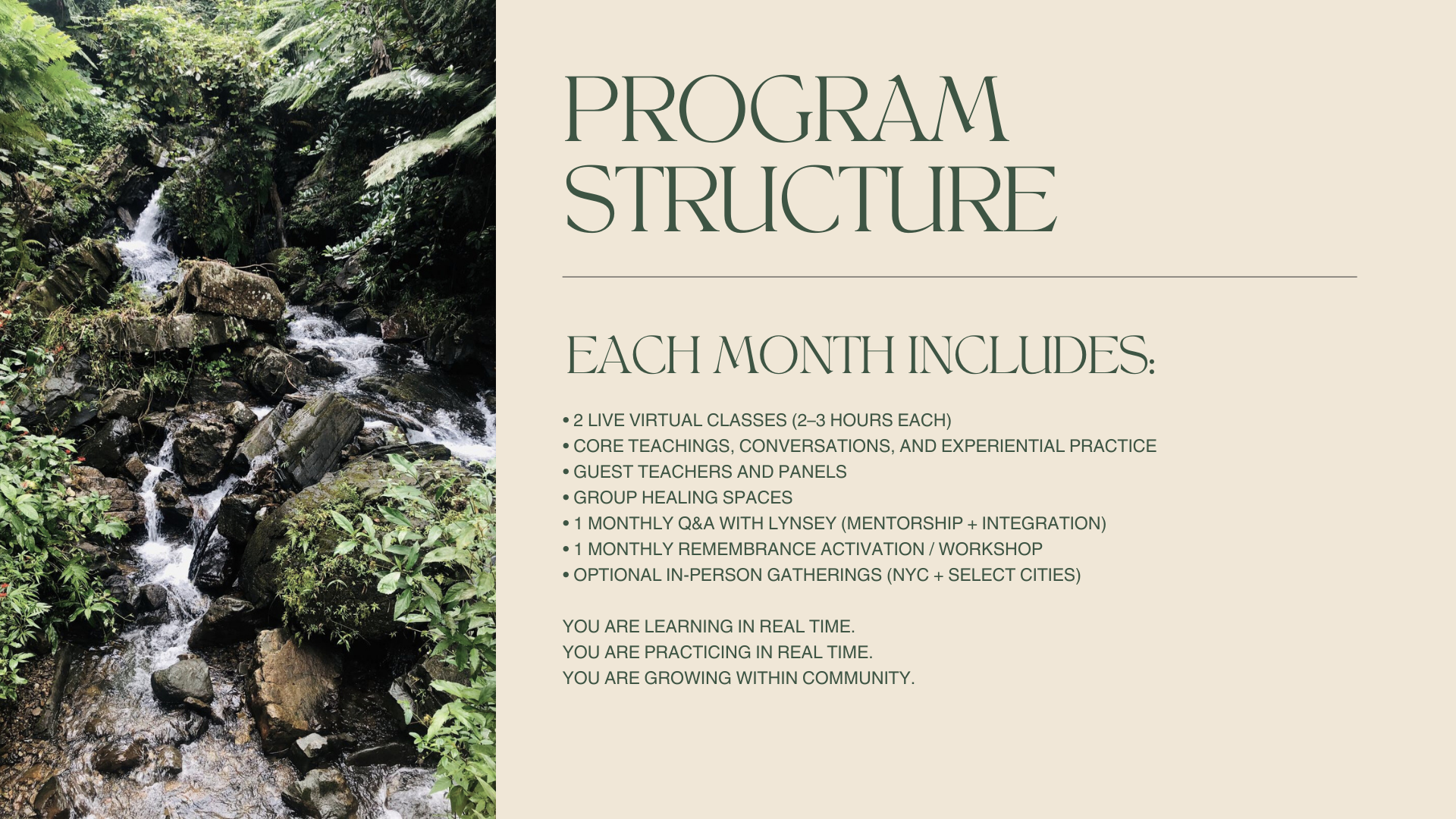 PROGRAM STRUCTURE

EACH MONTH INCLUDES:

• 2 LIVE VIRTUAL CLASSES (2–3 HOURS EACH)
• CORE TEACHINGS, CONVERSATIONS, AND EXPERIENTIAL PRACTICE
• GUEST TEACHERS AND PANELS
• GROUP HEALING SPACES
• 1 MONTHLY Q&A WITH LYNSEY (MENTORSHIP + INTEGRATION)
• 1 MONTHLY REMEMBRANCE ACTIVATION / WORKSHOP
• OPTIONAL IN-PERSON GATHERINGS (NYC + SELECT CITIES)

YOU ARE LEARNING IN REAL TIME.
YOU ARE PRACTICING IN REAL TIME.
YOU ARE GROWING WITHIN COMMUNITY.